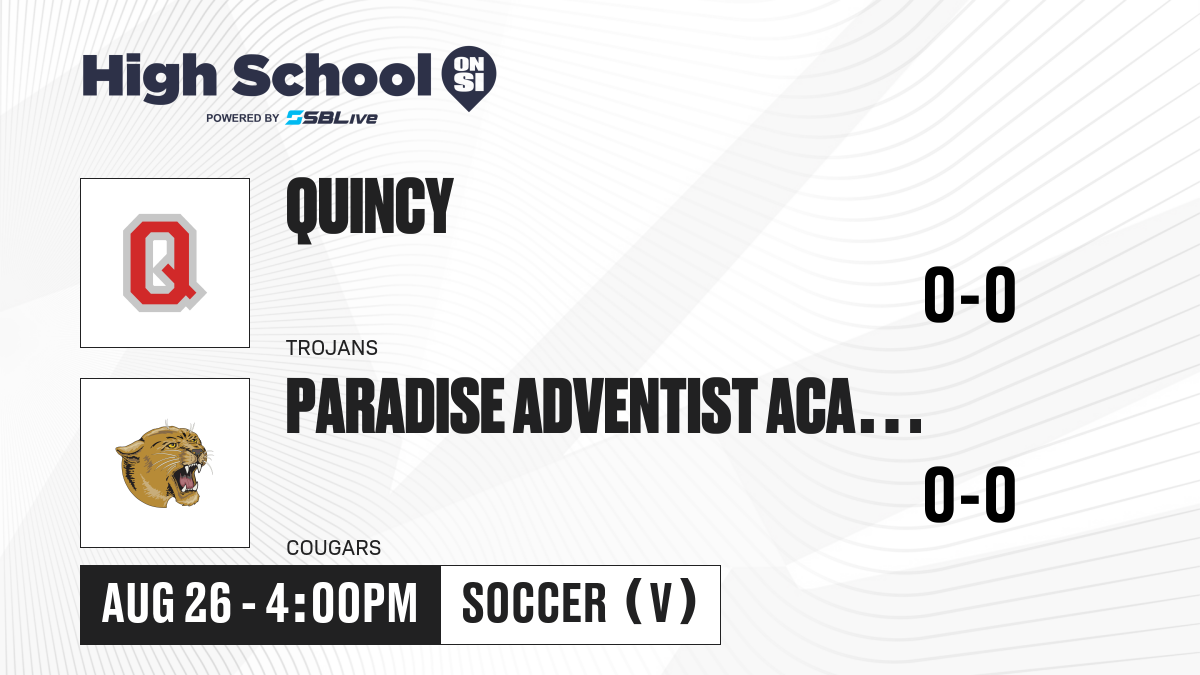 High School ON SI
POWERED BY SBLive

Q

QUINCY

0-0

TROJANS

PARADISE ADVENTIST ACA...

0-0

COUGARS

AUG 26 - 4:00PM

SOCCER (V)